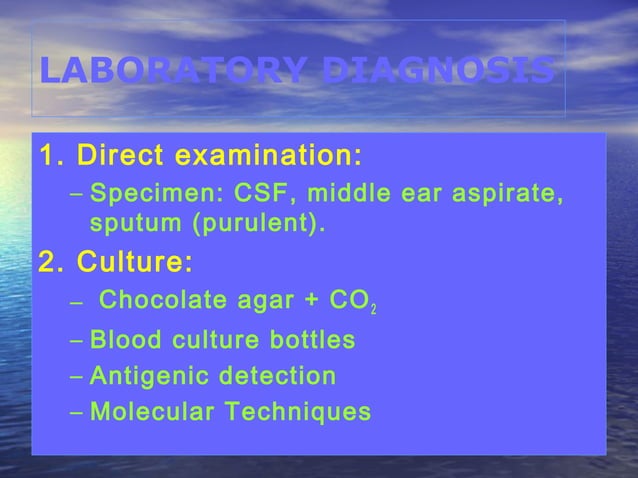 LABORATORY DIAGNOSIS

1. Direct examination:
– Specimen: CSF, middle ear aspirate, sputum (purulent).

2. Culture:
– Chocolate agar + $CO_2$
– Blood culture bottles
– Antigenic detection
– Molecular Techniques